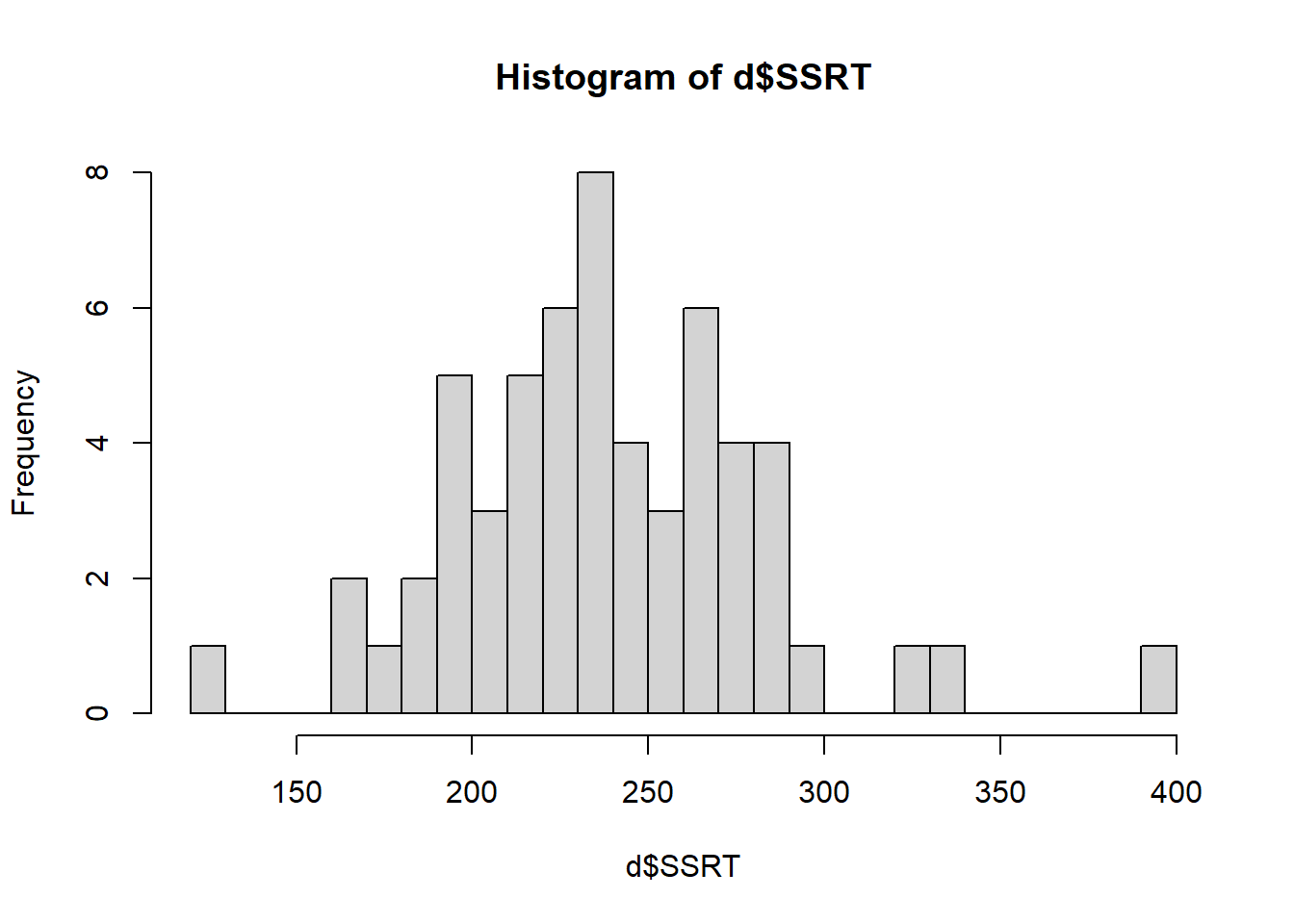 Histogram of d$SSRT

Frequency

0
2
4
6
8

150
200
250
300
350
400

d$SSRT